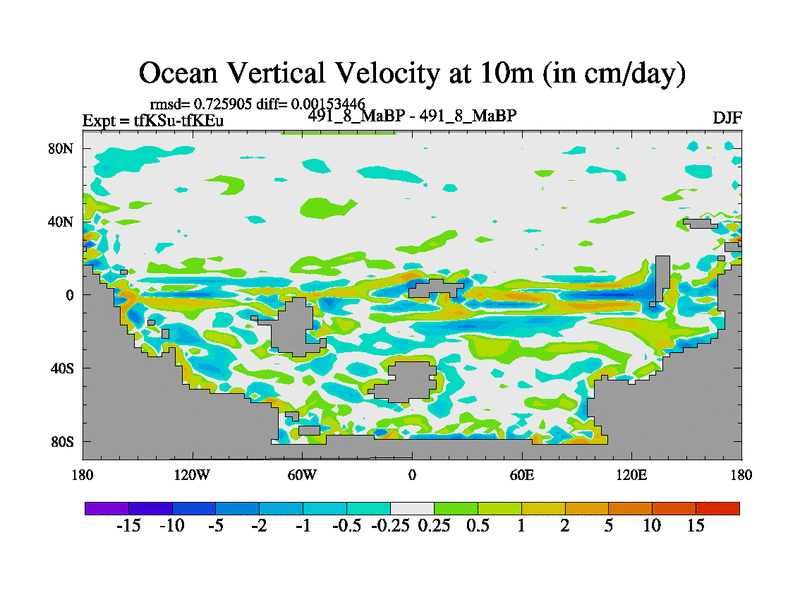 Ocean Vertical Velocity at 10m (in cm/day)

rmsd= 0.725905 diff= 0.00153446

Expt = tfKSu-tfKEu

491_8_MaBP - 491_8_MaBP

DJF

80N
40N
0
40S
80S

180
120W
60W
0
60E
120E
180

-15 -10 -5 -2 -1 -0.5 -0.25 0.25 0.5 1 2 5 10 15